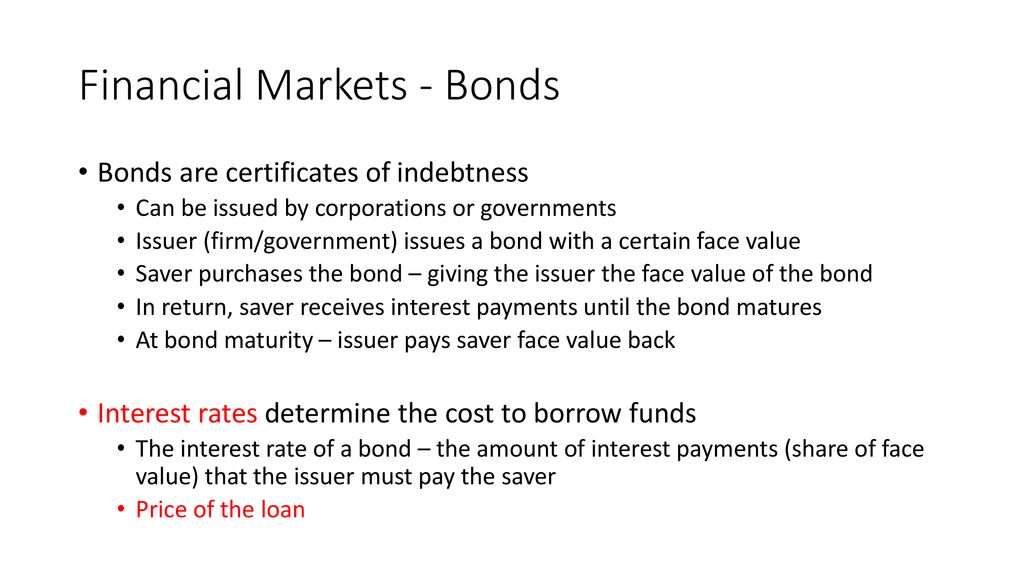 Financial Markets - Bonds

• Bonds are certificates of indebtness
  • Can be issued by corporations or governments
  • Issuer (firm/government) issues a bond with a certain face value
  • Saver purchases the bond – giving the issuer the face value of the bond
  • In return, saver receives interest payments until the bond matures
  • At bond maturity – issuer pays saver face value back

• Interest rates determine the cost to borrow funds
  • The interest rate of a bond – the amount of interest payments (share of face value) that the issuer must pay the saver
  • Price of the loan